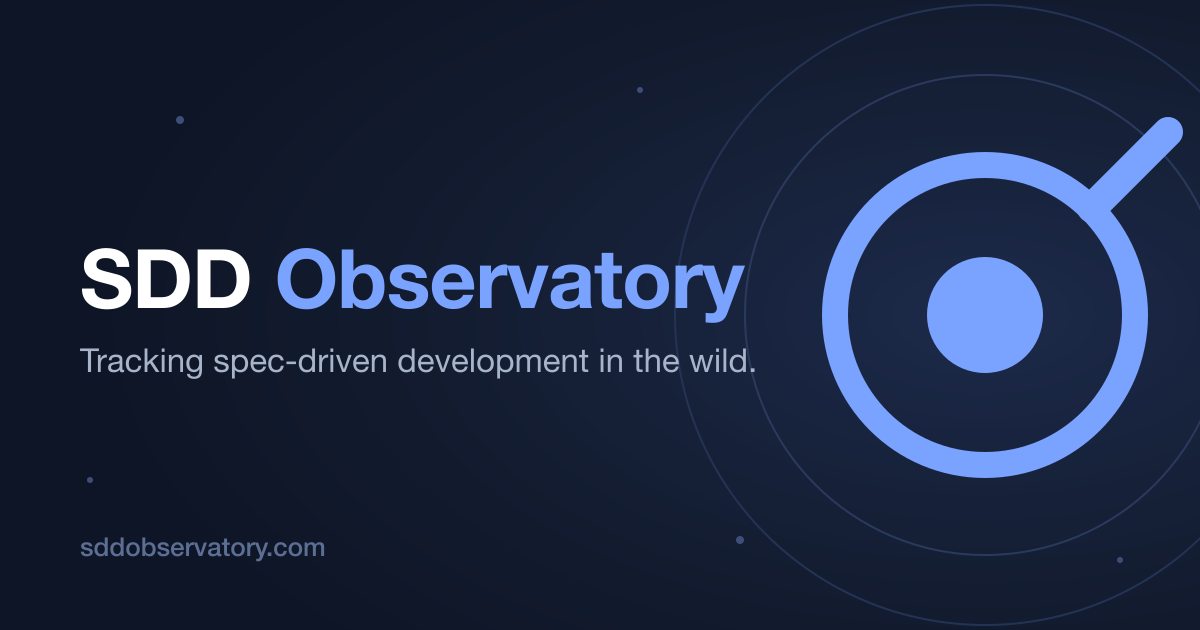 SDD Observatory

Tracking spec-driven development in the wild.

sddobservatory.com